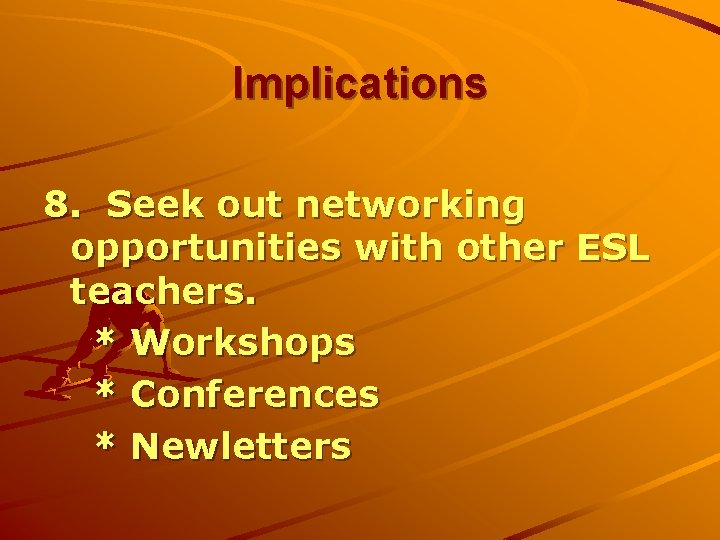 Implications

8. Seek out networking opportunities with other ESL teachers.

* Workshops

* Conferences

* Newletters